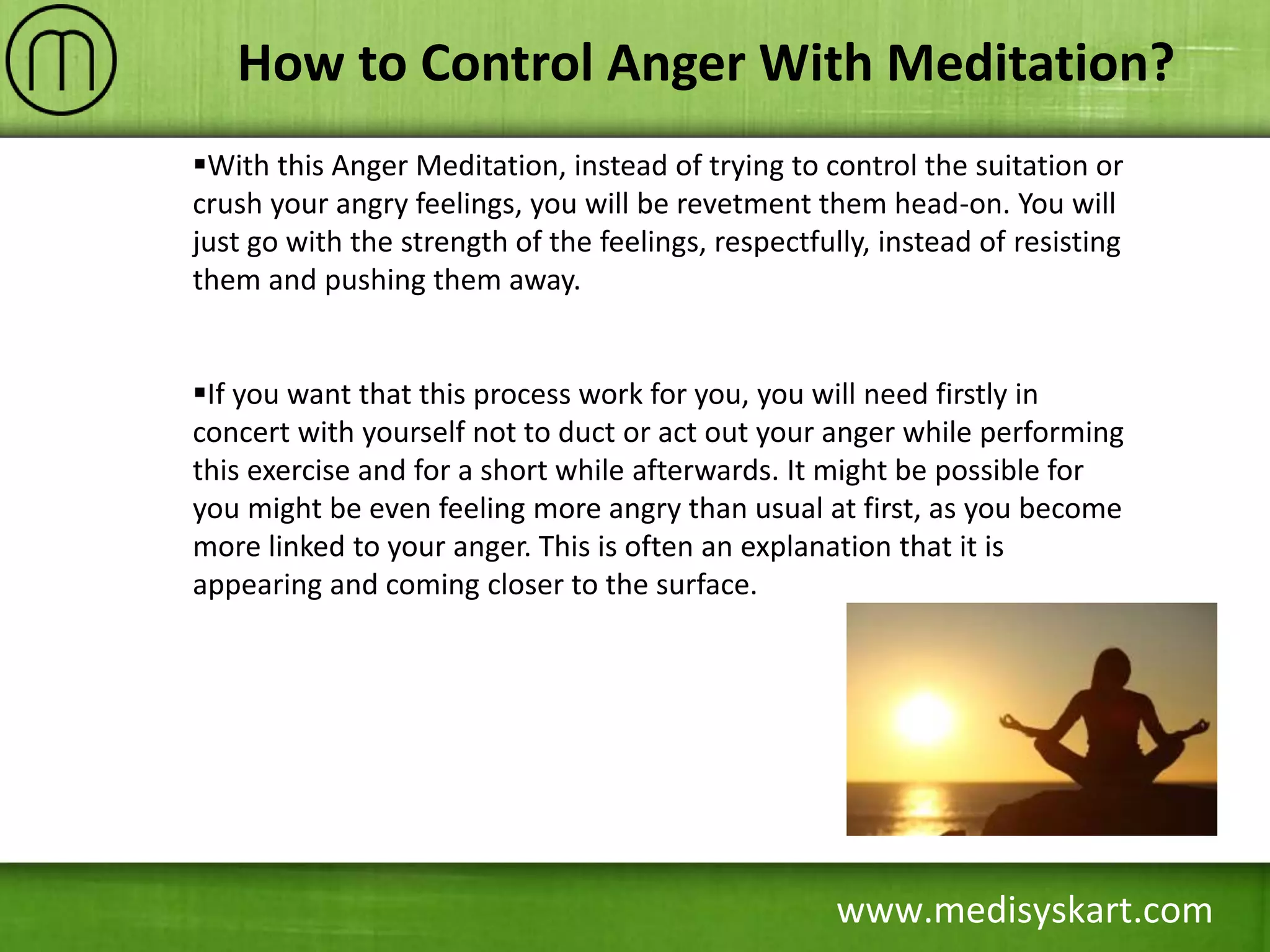 How to Control Anger With Meditation?

▪With this Anger Meditation, instead of trying to control the suitation or crush your angry feelings, you will be revetment them head-on. You will just go with the strength of the feelings, respectfully, instead of resisting them and pushing them away.

▪If you want that this process work for you, you will need firstly in concert with yourself not to duct or act out your anger while performing this exercise and for a short while afterwards. It might be possible for you might be even feeling more angry than usual at first, as you become more linked to your anger. This is often an explanation that it is appearing and coming closer to the surface.

www.medisyskart.com